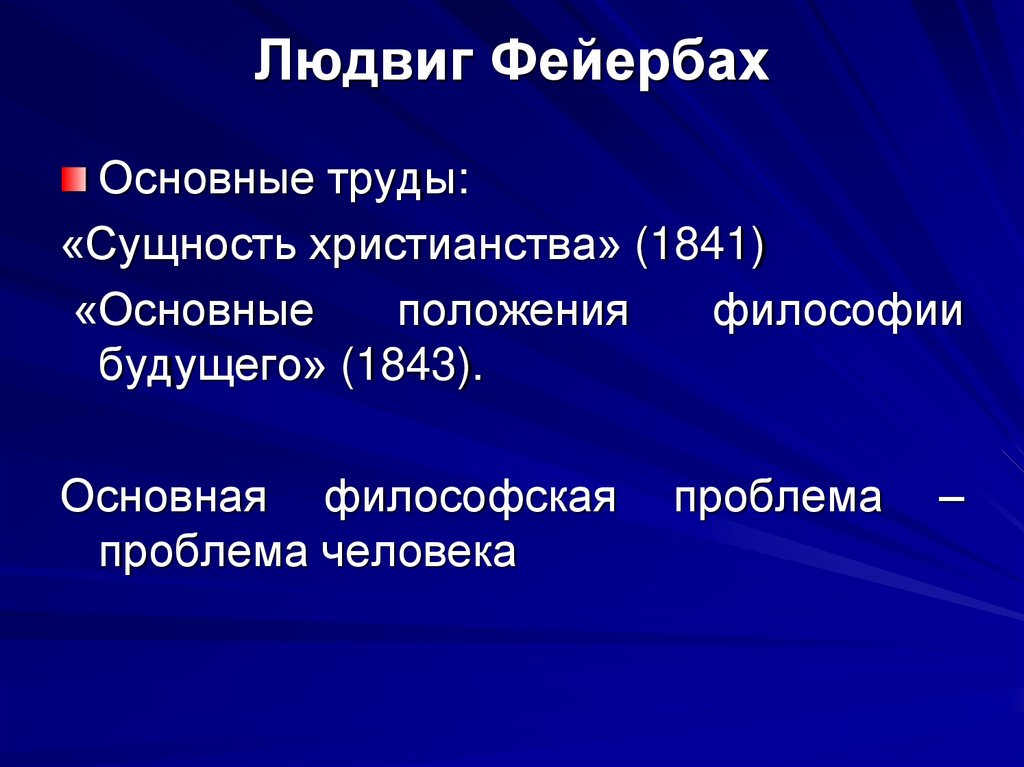 Людвиг Фейербах

Основные труды:
«Сущность христианства» (1841)
«Основные положения философии будущего» (1843).

Основная философская проблема – проблема человека